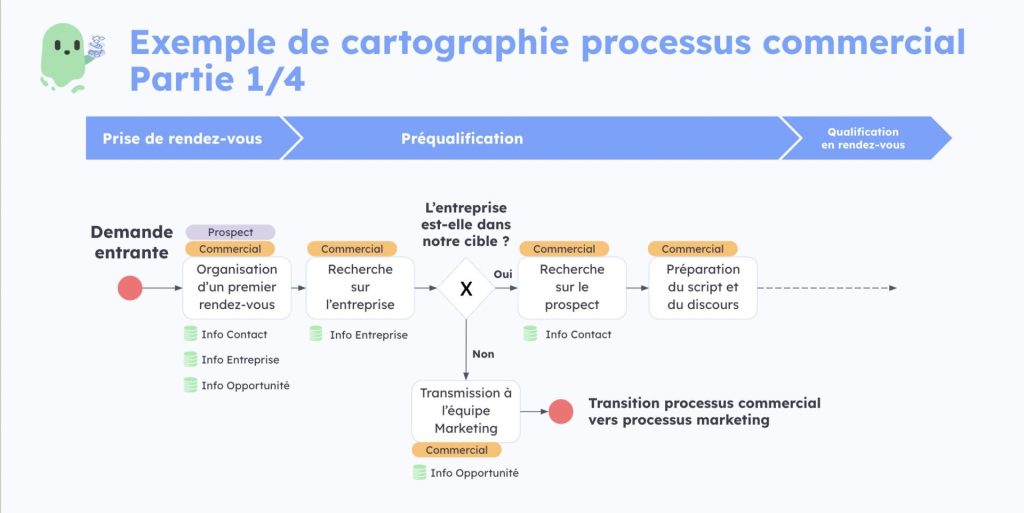 Exemple de cartographie processus commercial
Partie 1/4

Prise de rendez-vous
Préqualification
Qualification en rendez-vous

Demande entrante

Prospect
Commercial
Organisation d'un premier rendez-vous
Info Contact
Info Entreprise
Info Opportunité

Commercial
Recherche sur l'entreprise
Info Entreprise

L'entreprise est-elle dans notre cible ?
X
Oui
Non

Commercial
Recherche sur le prospect
Info Contact

Commercial
Préparation du script et du discours

Transmission à l'équipe Marketing
Commercial
Info Opportunité

Transition processus commercial vers processus marketing